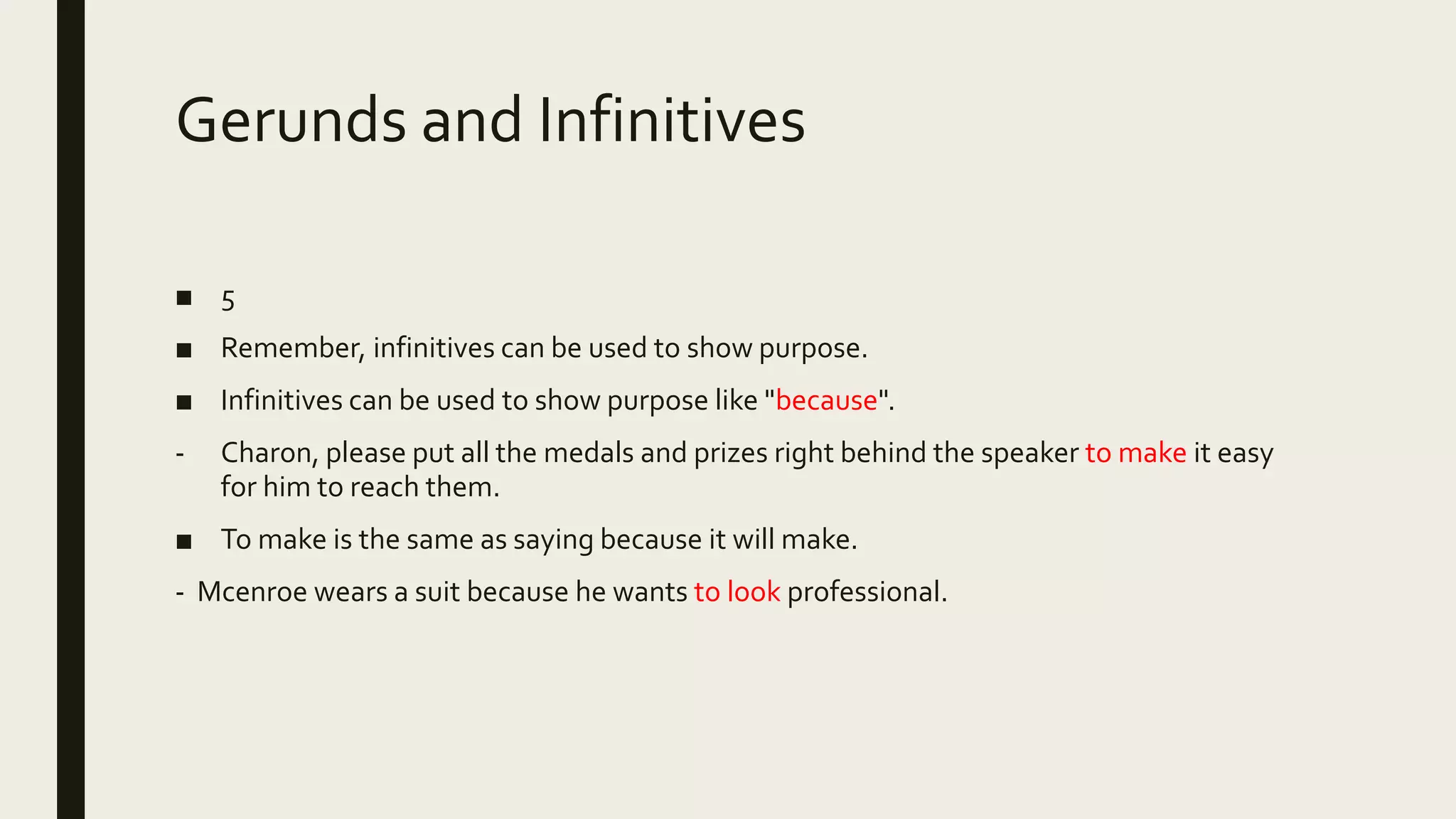 Gerunds and Infinitives

■ 5

■ Remember, infinitives can be used to show purpose.

■ Infinitives can be used to show purpose like "because".

- Charon, please put all the medals and prizes right behind the speaker to make it easy for him to reach them.

■ To make is the same as saying because it will make.

- Mcenroe wears a suit because he wants to look professional.